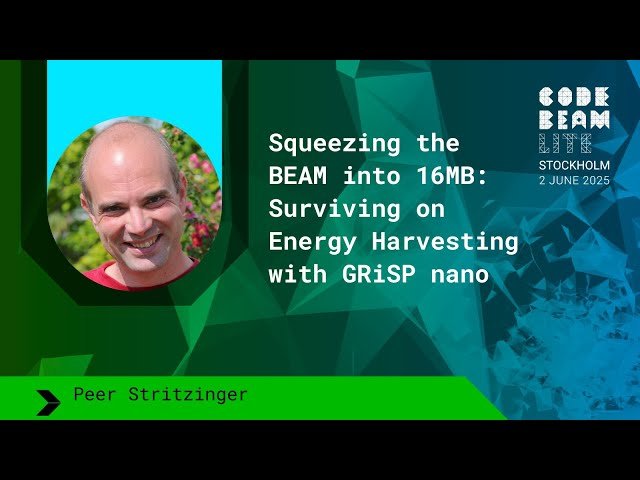 CODE BEAM LITE
STOCKHOLM
2 JUNE 2025

Squeezing the BEAM into 16MB: Surviving on Energy Harvesting with GRiSP nano

Peer Stritzinger